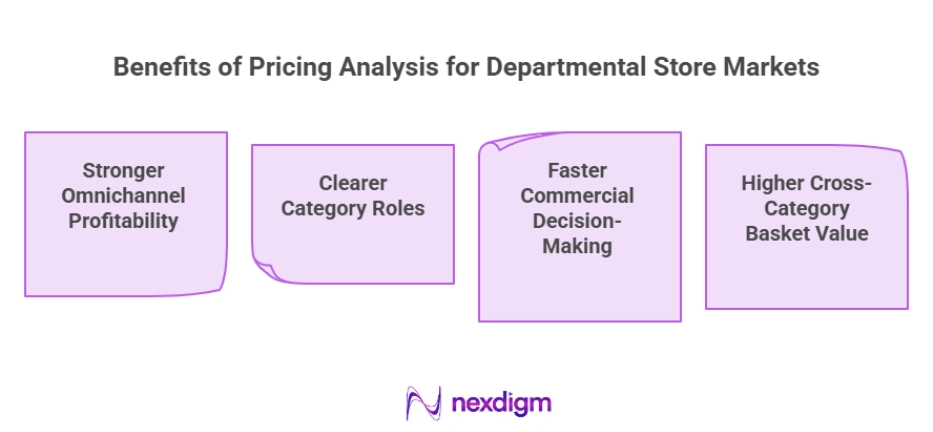 Benefits of Pricing Analysis for Departmental Store Markets

Stronger Omnichannel Profitability

Clearer Category Roles

Faster Commercial Decision-Making

Higher Cross-Category Basket Value

nexdigm